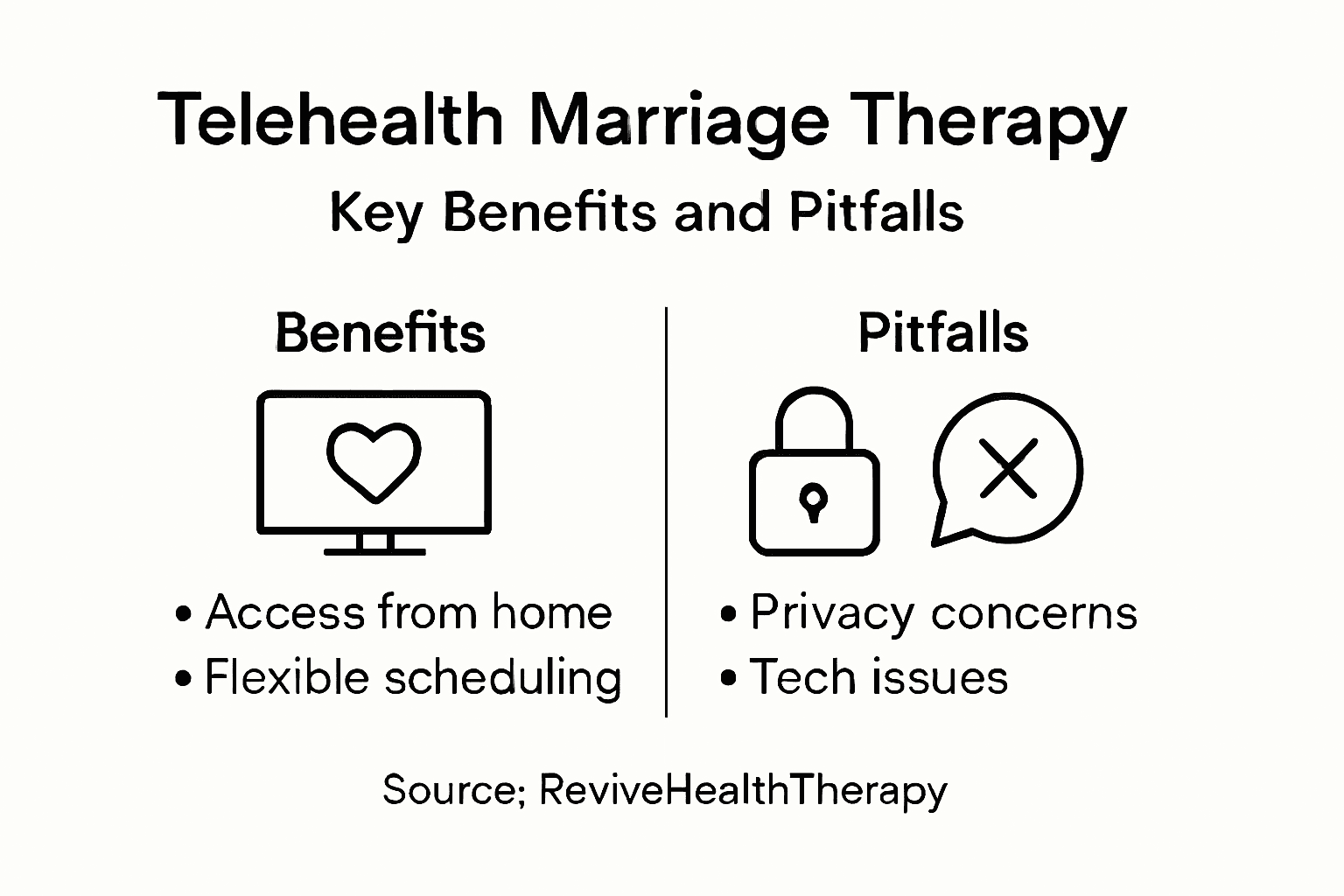 Telehealth Marriage Therapy

Key Benefits and Pitfalls

Benefits

• Access from home
• Flexible scheduling

Pitfalls

• Privacy concerns
• Tech issues

Source; ReviveHealthTherapy